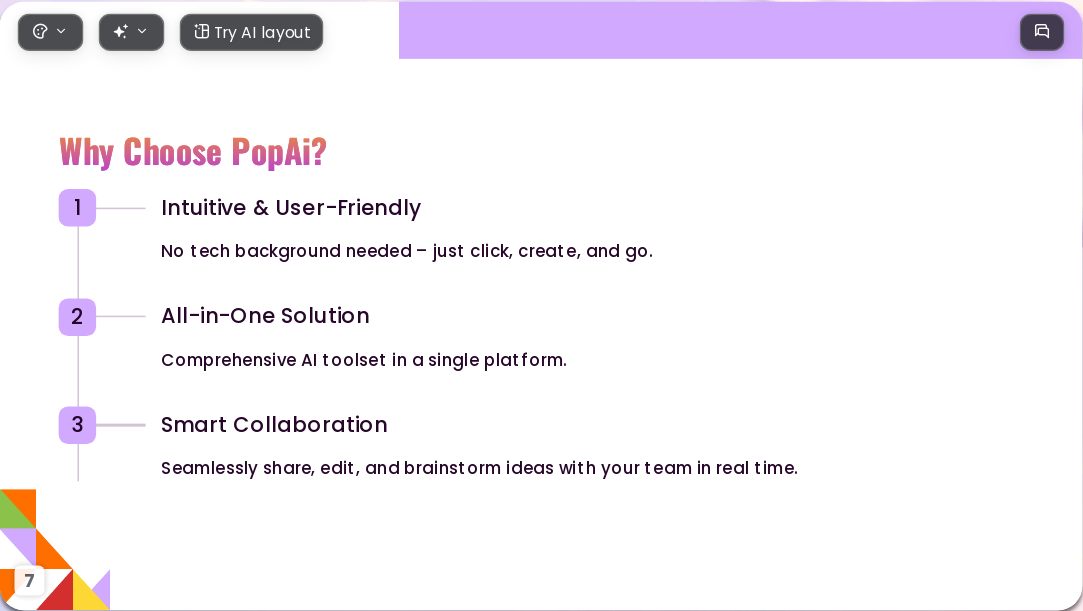 Try AI layout

Why Choose PopAi?

1

Intuitive & User-Friendly

No tech background needed – just click, create, and go.

2

All-in-One Solution

Comprehensive AI toolset in a single platform.

3

Smart Collaboration

Seamlessly share, edit, and brainstorm ideas with your team in real time.

7